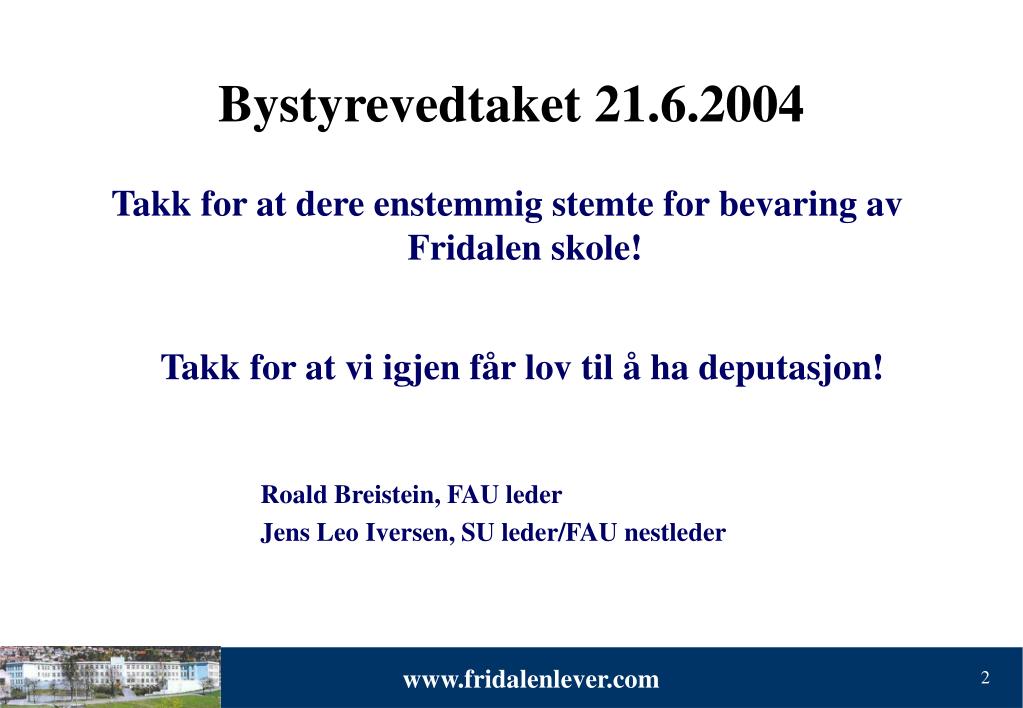 Bystyrevedtaket 21.6.2004

Takk for at dere enstemmig stemte for bevaring av Fridalen skole!

Takk for at vi igjen får lov til å ha deputasjon!

Roald Breistein, FAU leder
Jens Leo Iversen, SU leder/FAU nestleder

www.fridalenlever.com

2